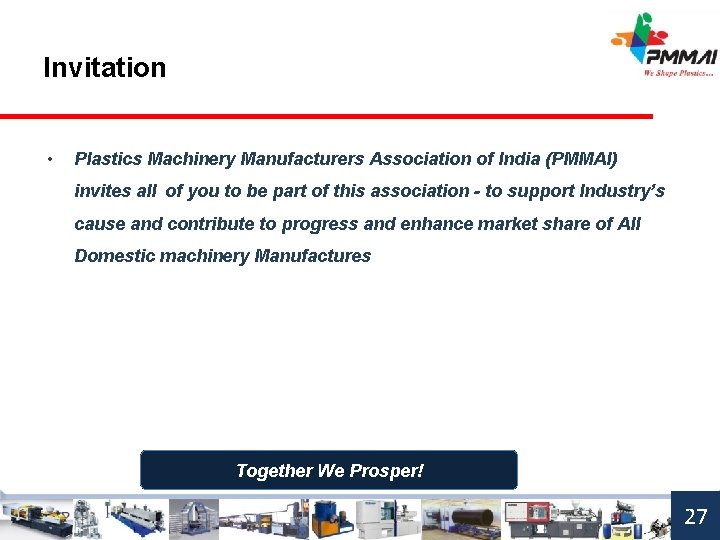 Invitation

PMMAI
We Shape Plastics...

• Plastics Machinery Manufacturers Association of India (PMMAI) invites all of you to be part of this association - to support Industry's cause and contribute to progress and enhance market share of All Domestic machinery Manufactures

Together We Prosper!

27